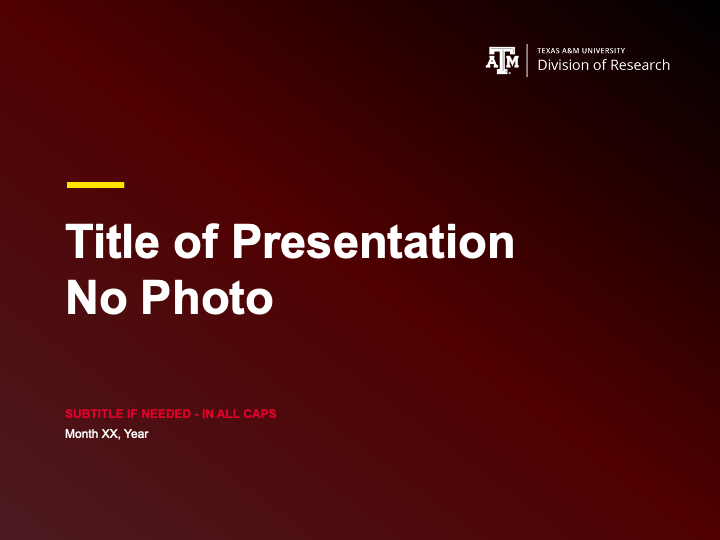 ATM TEXAS A&M UNIVERSITY
Division of Research

Title of Presentation
No Photo

SUBTITLE IF NEEDED - IN ALL CAPS
Month XX, Year